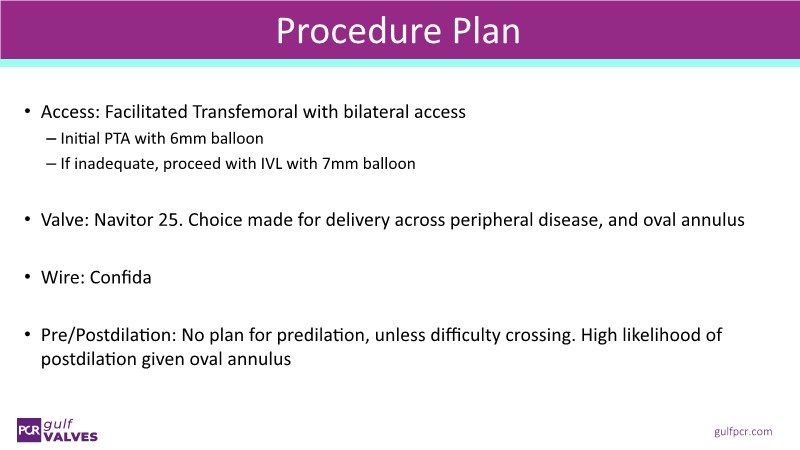 Procedure Plan

• Access: Facilitated Transfemoral with bilateral access
– Initial PTA with 6mm balloon
– If inadequate, proceed with IVL with 7mm balloon

• Valve: Navitor 25. Choice made for delivery across peripheral disease, and oval annulus

• Wire: Confida

• Pre/Postdilation: No plan for predilation, unless difficulty crossing. High likelihood of postdilation given oval annulus

PCR gulf VALVES

gulfpcr.com